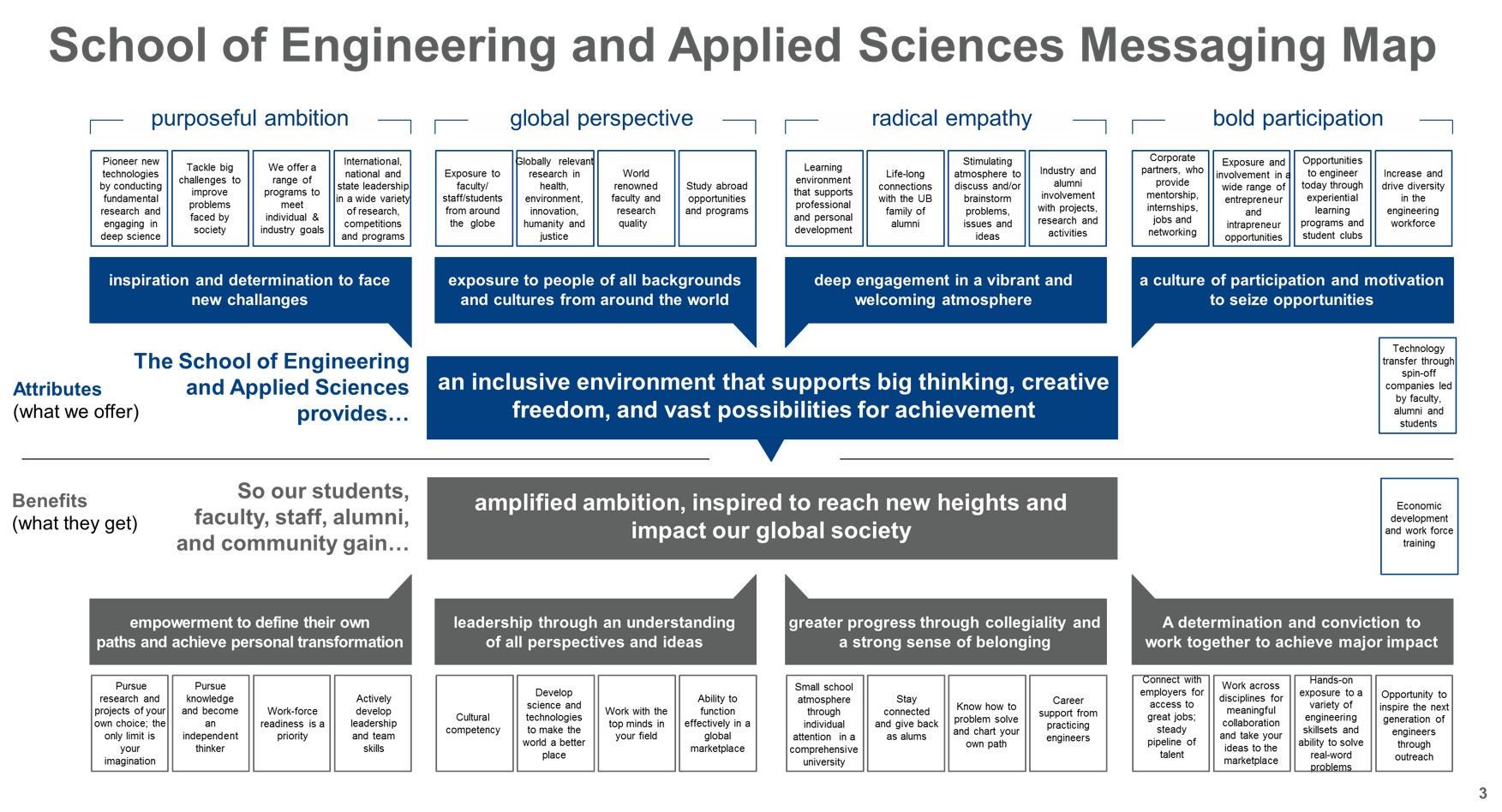 School of Engineering and Applied Sciences Messaging Map

purposeful ambition

Pioneer new technologies by conducting fundamental research and engaging in deep science

Tackle big challenges to improve problems faced by society

We offer a range of programs to meet individual & industry goals

International, national and state leadership in a wide variety of research, competitions and programs

inspiration and determination to face new challanges

global perspective

Exposure to faculty/ staff/students from around the globe

Globally relevant research in health, environment, innovation, humanity and justice

World renowned faculty and research quality

Study abroad opportunities and programs

exposure to people of all backgrounds and cultures from around the world

radical empathy

Learning environment that supports professional and personal development

Life-long connections with the UB family of alumni

Stimulating atmosphere to discuss and/or brainstorm problems, issues and ideas

Industry and alumni involvement with projects, research and activities

deep engagement in a vibrant and welcoming atmosphere

bold participation

Corporate partners, who provide mentorship, internships, jobs and networking

Exposure and involvement in a wide range of entrepreneur and intrapreneur opportunities

Opportunities to engineer today through experiential learning programs and student clubs

Increase and drive diversity in the engineering workforce

a culture of participation and motivation to seize opportunities

Technology transfer through spin-off companies led by faculty, alumni and students

Attributes
(what we offer)

The School of Engineering and Applied Sciences provides…

an inclusive environment that supports big thinking, creative freedom, and vast possibilities for achievement

Benefits
(what they get)

So our students, faculty, staff, alumni, and community gain…

amplified ambition, inspired to reach new heights and impact our global society

Economic development and work force training

empowerment to define their own paths and achieve personal transformation

Pursue research and projects of your own choice; the only limit is your imagination

Pursue knowledge and become an independent thinker

Work-force readiness is a priority

Actively develop leadership and team skills

leadership through an understanding of all perspectives and ideas

Cultural competency

Develop science and technologies to make the world a better place

Work with the top minds in your field

Ability to function effectively in a global marketplace

greater progress through collegiality and a strong sense of belonging

Small school atmosphere through individual attention in a comprehensive university

Stay connected and give back as alums

Know how to problem solve and chart your own path

Career support from practicing engineers

A determination and conviction to work together to achieve major impact

Connect with employers for access to great jobs; steady pipeline of talent

Work across disciplines for meaningful collaboration and take your ideas to the marketplace

Hands-on exposure to a variety of engineering skillsets and ability to solve real-word problems

Opportunity to inspire the next generation of engineers through outreach

3